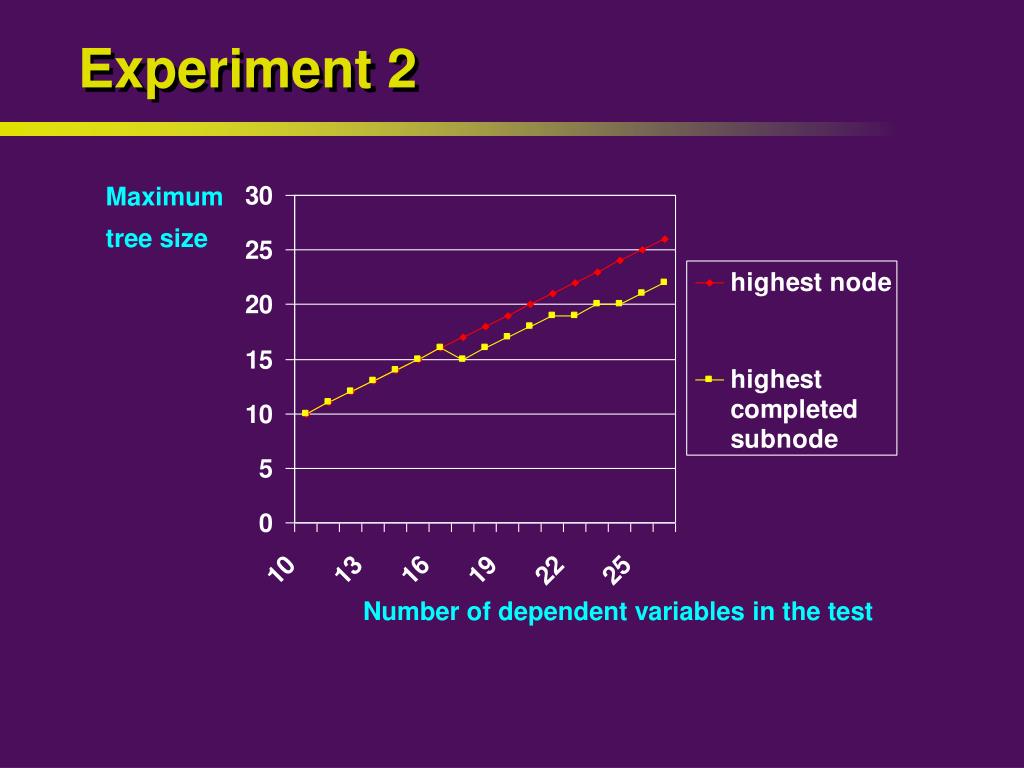 Experiment 2

Maximum tree size

30
25
20
15
10
5
0

10
13
16
19
22
25

Number of dependent variables in the test

highest node

highest completed subnode